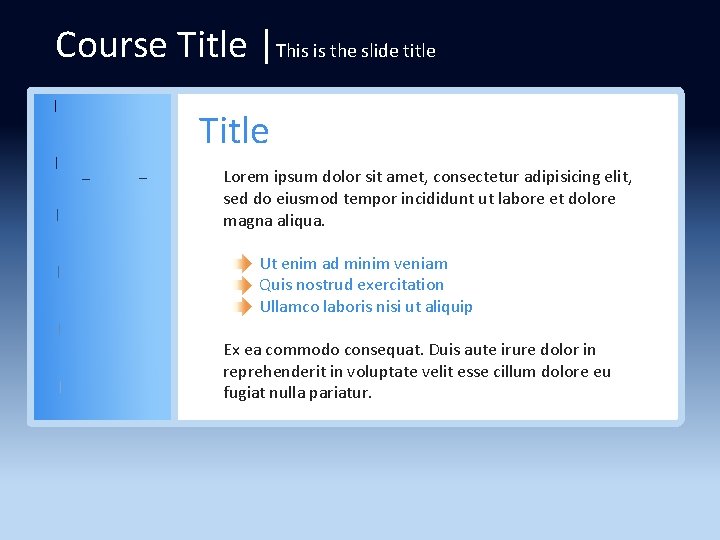 Course Title | This is the slide title

Title

Lorem ipsum dolor sit amet, consectetur adipisicing elit, sed do eiusmod tempor incididunt ut labore et dolore magna aliqua.

Ut enim ad minim veniam
Quis nostrud exercitation
Ullamco laboris nisi ut aliquip

Ex ea commodo consequat. Duis aute irure dolor in reprehenderit in voluptate velit esse cillum dolore eu fugiat nulla pariatur.